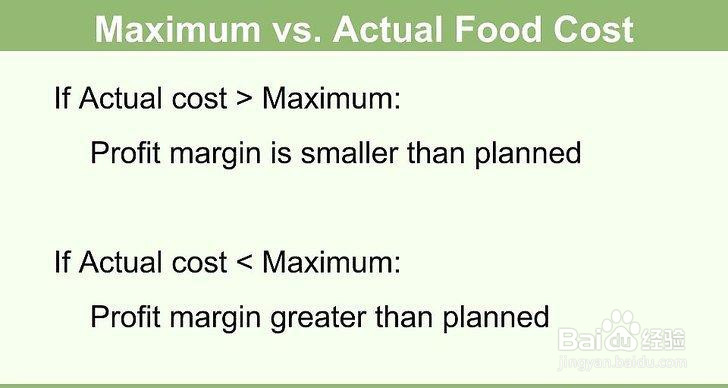 Maximum vs. Actual Food Cost

If Actual cost > Maximum:

Profit margin is smaller than planned

If Actual cost < Maximum:

Profit margin greater than planned

Baidu经验
jingyan.baidu.com